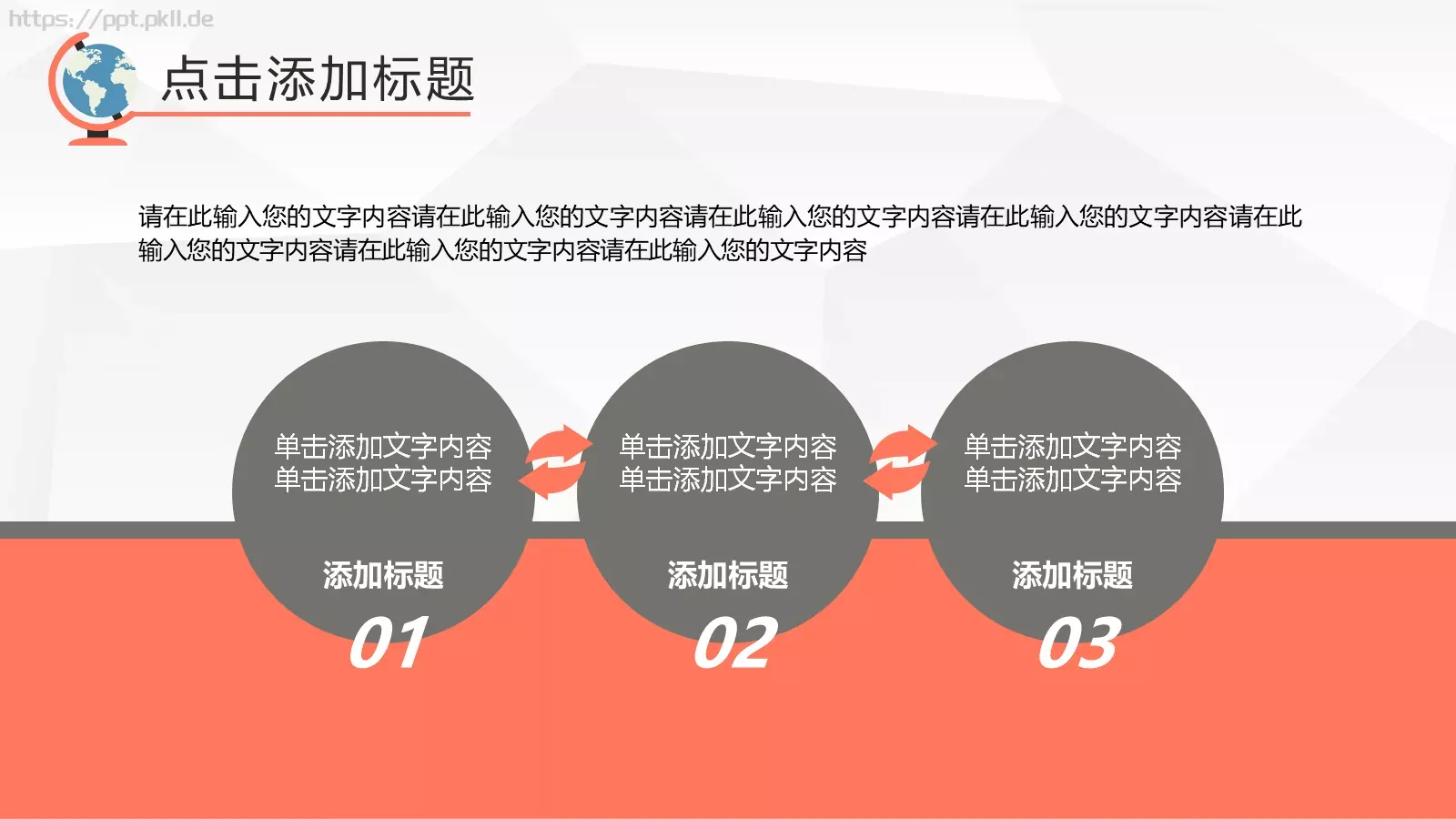 https://ppt.pkll.de

点击添加标题

请在此输入您的文字内容请在此输入您的文字内容请在此输入您的文字内容请在此输入您的文字内容请在此输入您的文字内容请在此输入您的文字内容请在此输入您的文字内容

单击添加文字内容
单击添加文字内容

添加标题

01

单击添加文字内容
单击添加文字内容

添加标题

02

单击添加文字内容
单击添加文字内容

添加标题

03